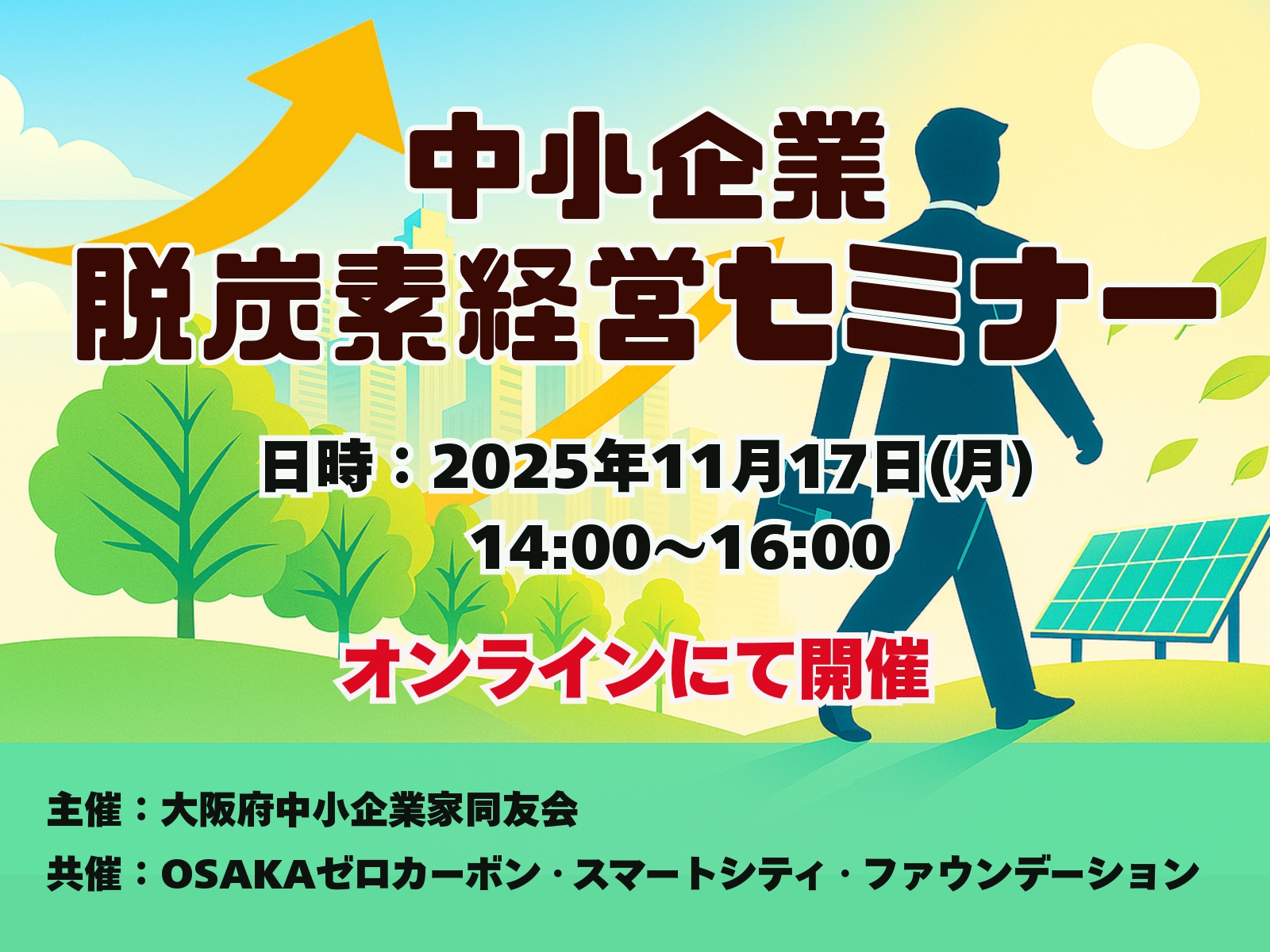 中小企業
脱炭素経営セミナー

日時：2025年11月17日(月)
14:00～16:00

オンラインにて開催

主催：大阪府中小企業家同友会
共催：OSAKAゼロカーボン・スマートシティ・ファウンデーション